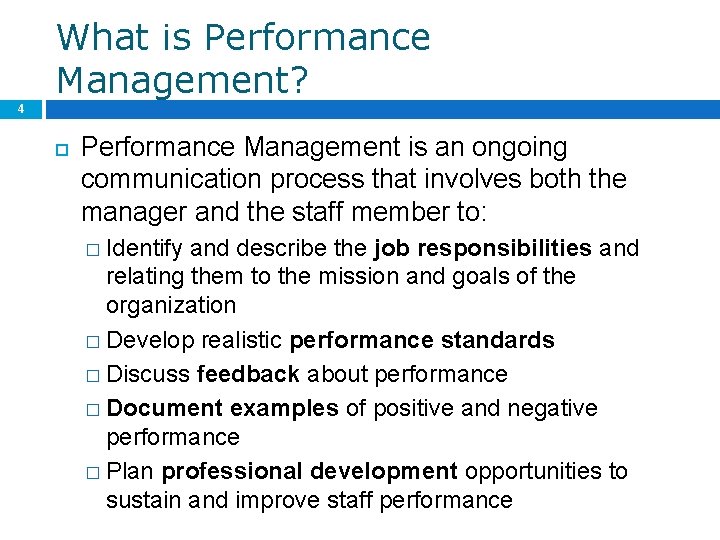 What is Performance Management?

4

Performance Management is an ongoing communication process that involves both the manager and the staff member to:

Identify and describe the job responsibilities and relating them to the mission and goals of the organization

Develop realistic performance standards

Discuss feedback about performance

Document examples of positive and negative performance

Plan professional development opportunities to sustain and improve staff performance